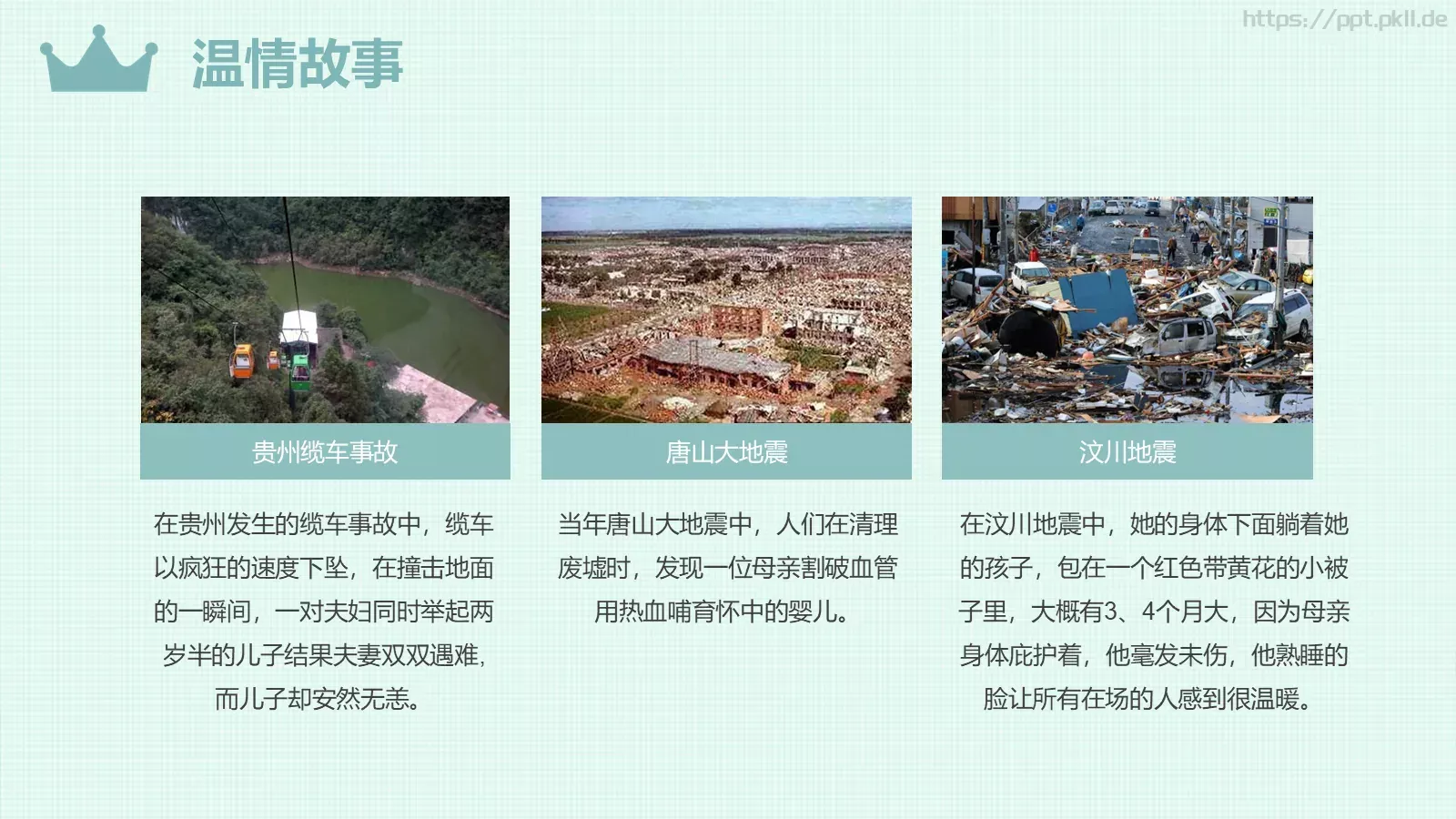 https://ppt.pkll.de

温情故事

贵州缆车事故

在贵州发生的缆车事故中，缆车以疯狂的速度下坠，在撞击地面的一瞬间，一对夫妇同时举起两岁半的儿子结果夫妻双双遇难，而儿子却安然无恙。

唐山大地震

当年唐山大地震中，人们在清理废墟时，发现一位母亲割破血管用热血哺育怀中的婴儿。

汶川地震

在汶川地震中，她的身体下面躺着她的孩子，包在一个红色带黄花的小被子里，大概有3、4个月大，因为母亲身体庇护着，他毫发未伤，他熟睡的脸让所有在场的人感到很温暖。